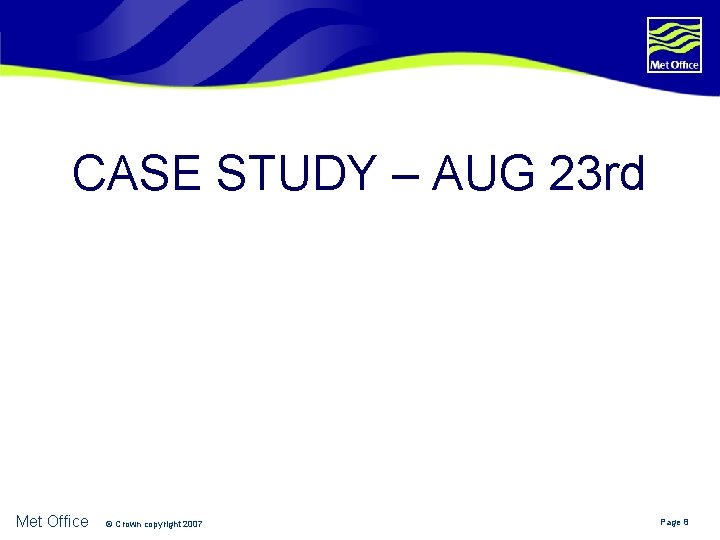 Met Office

CASE STUDY – AUG 23rd

Met Office © Crown copyright 2007 Page 8